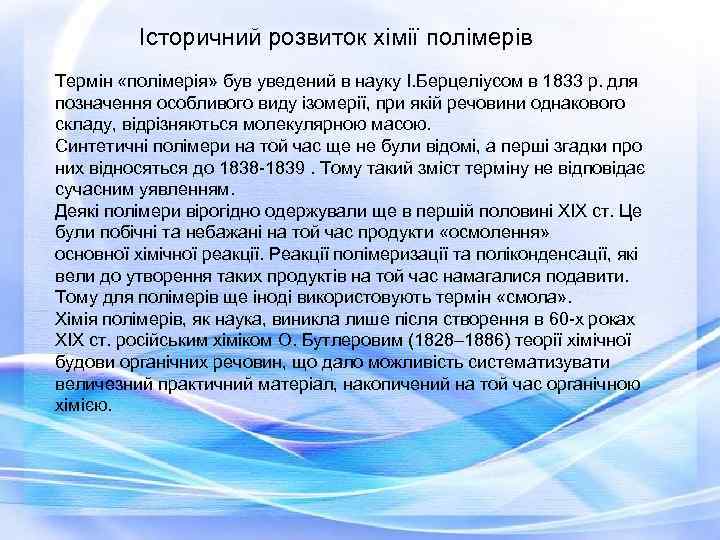 Історичний розвиток хімії полімерів

Термін «полімерія» був уведений в науку І.Берцеліусом в 1833 р. для позначення особливого виду ізомерії, при якій речовини однакового складу, відрізняються молекулярною масою.
Синтетичні полімери на той час ще не були відомі, а перші згадки про них відносяться до 1838-1839 . Тому такий зміст терміну не відповідає сучасним уявленням.
Деякі полімери вірогідно одержували ще в першій половині XIX ст. Це були побічні та небажані на той час продукти «осмолення» основної хімічної реакції. Реакції полімеризації та поліконденсації, які вели до утворення таких продуктів на той час намагалися подавити. Тому для полімерів ще іноді використовують термін «смола».
Хімія полімерів, як наука, виникла лише після створення в 60-х роках XIX ст. російським хіміком О. Бутлеровим (1828–1886) теорії хімічної будови органічних речовин, що дало можливість систематизувати величезний практичний матеріал, накопичений на той час органічною хімією.